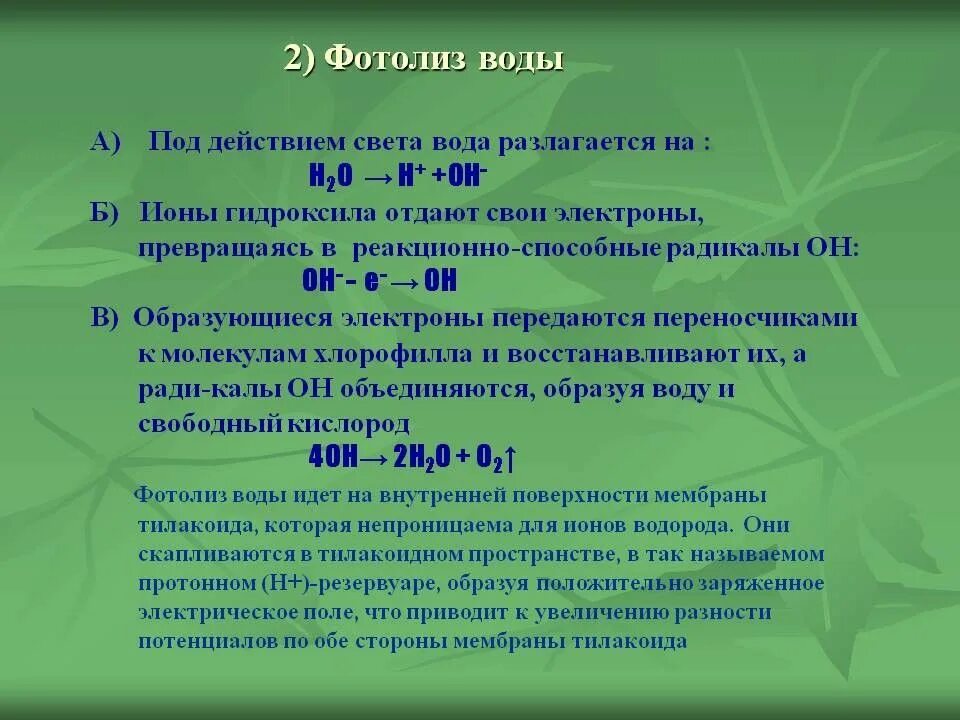 2) Фотолиз воды

А) Под действием света вода разлагается на :

$H_2O \rightarrow H^+ + OH^-$

Б) Ионы гидроксила отдают свои электроны, превращаясь в реакционно-способные радикалы ОН:

$OH^- - e^- \rightarrow OH$

В) Образующиеся электроны передаются переносчиками к молекулам хлорофилла и восстанавливают их, а ради-калы ОН объединяются, образуя воду и свободный кислород

$4OH \rightarrow 2H_2O + O_2\uparrow$

Фотолиз воды идет на внутренней поверхности мембраны тилакоида, которая непроницаема для ионов водорода. Они скапливаются в тилакоидном пространстве, в так называемом протонном (Н+)-резервуаре, образуя положительно заряженное электрическое поле, что приводит к увеличению разности потенциалов по обе стороны мембраны тилакоида